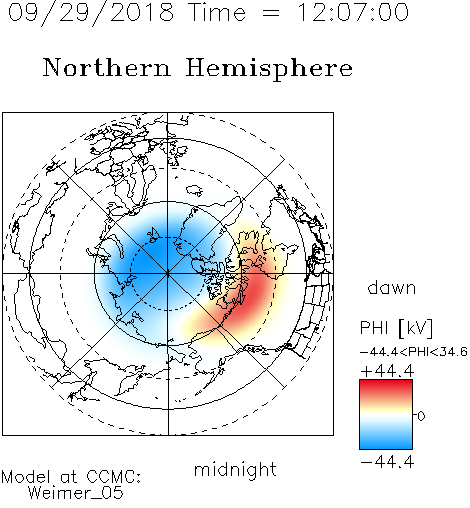 09/29/2018 Time = 12:07:00

Northern Hemisphere

dawn

PHI [kV]

−44.4<PHI<34.6

+44.4

0

−44.4

midnight

Model at CCMC:
Weimer_05